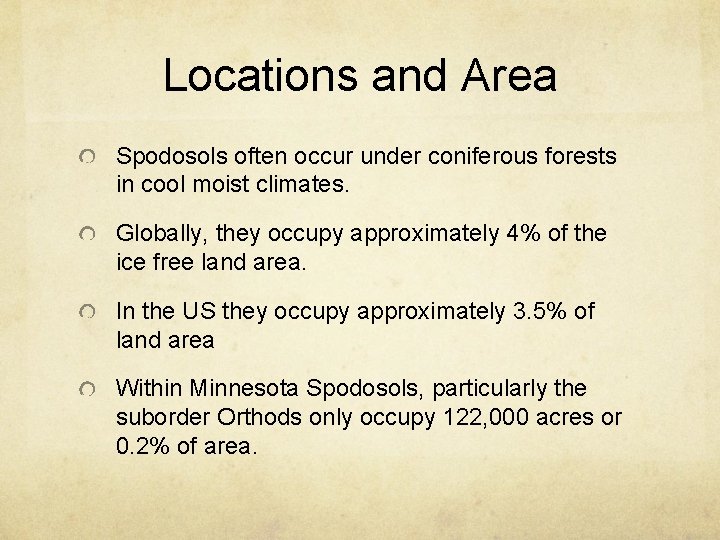 Locations and Area

Spodosols often occur under coniferous forests in cool moist climates.

Globally, they occupy approximately 4% of the ice free land area.

In the US they occupy approximately 3.5% of land area

Within Minnesota Spodosols, particularly the suborder Orthods only occupy 122,000 acres or 0.2% of area.